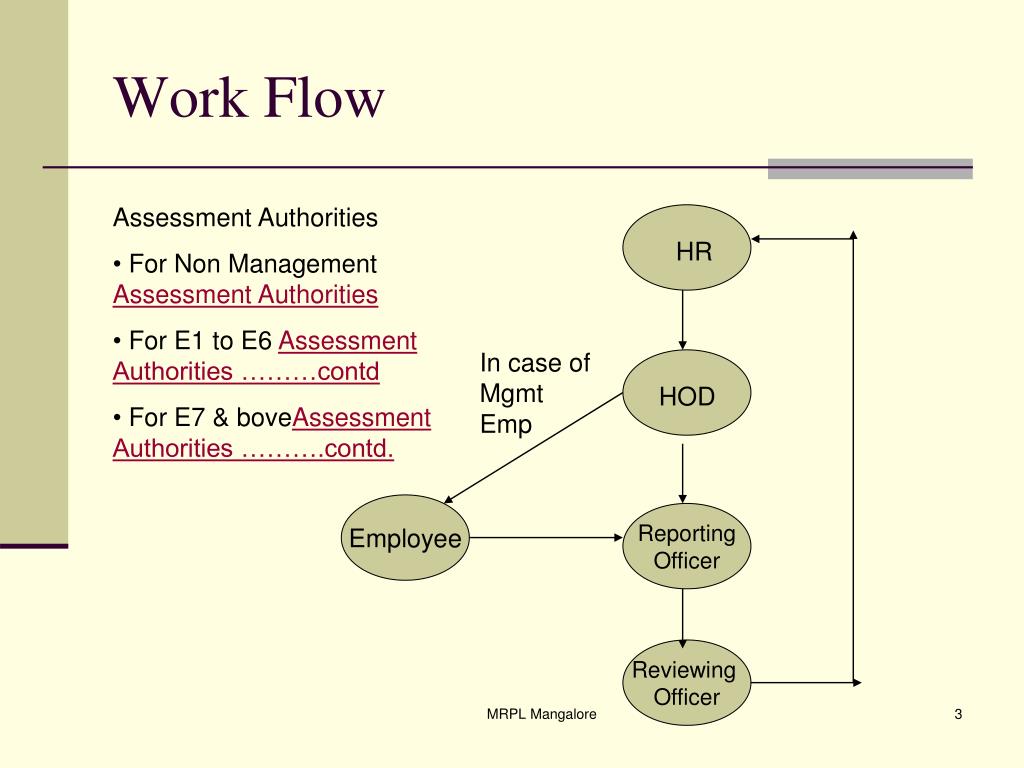 Work Flow

Assessment Authorities

• For Non Management Assessment Authorities

• For E1 to E6 Assessment Authorities ………contd

• For E7 & boveAssessment Authorities ……….contd.

HR

In case of Mgmt Emp

HOD

Employee

Reporting Officer

Reviewing Officer

MRPL Mangalore

3